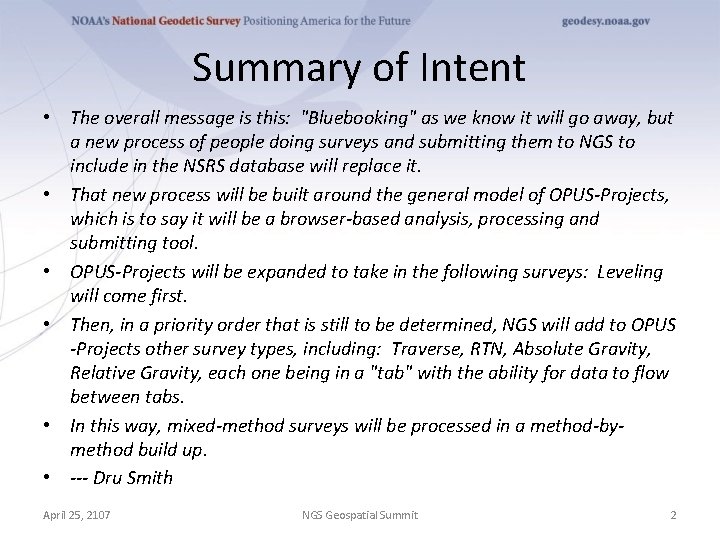 NOAA's National Geodetic Survey Positioning America for the Future geodesy.noaa.gov

Summary of Intent

• The overall message is this: "Bluebooking" as we know it will go away, but a new process of people doing surveys and submitting them to NGS to include in the NSRS database will replace it.

• That new process will be built around the general model of OPUS-Projects, which is to say it will be a browser-based analysis, processing and submitting tool.

• OPUS-Projects will be expanded to take in the following surveys: Leveling will come first.

• Then, in a priority order that is still to be determined, NGS will add to OPUS -Projects other survey types, including: Traverse, RTN, Absolute Gravity, Relative Gravity, each one being in a "tab" with the ability for data to flow between tabs.

• In this way, mixed-method surveys will be processed in a method-by-method build up.

• --- Dru Smith

April 25, 2107 NGS Geospatial Summit 2